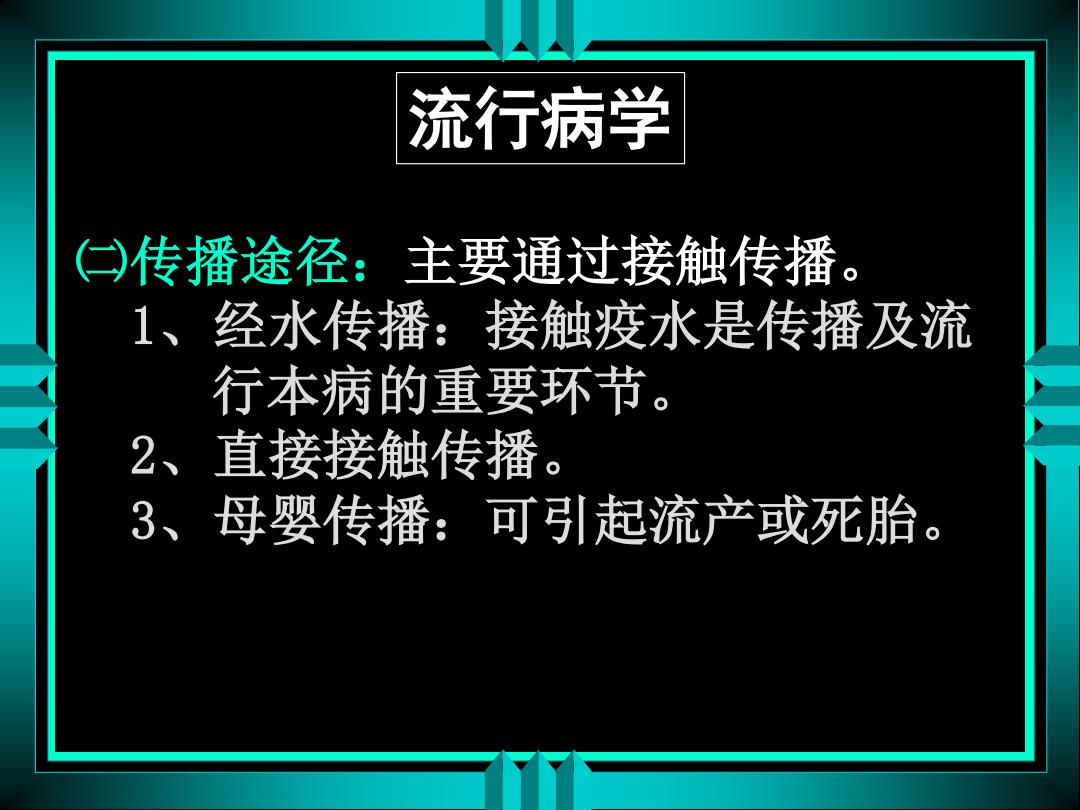 流行病学

㈡传播途径：主要通过接触传播。
1、经水传播：接触疫水是传播及流行本病的重要环节。
2、直接接触传播。
3、母婴传播：可引起流产或死胎。